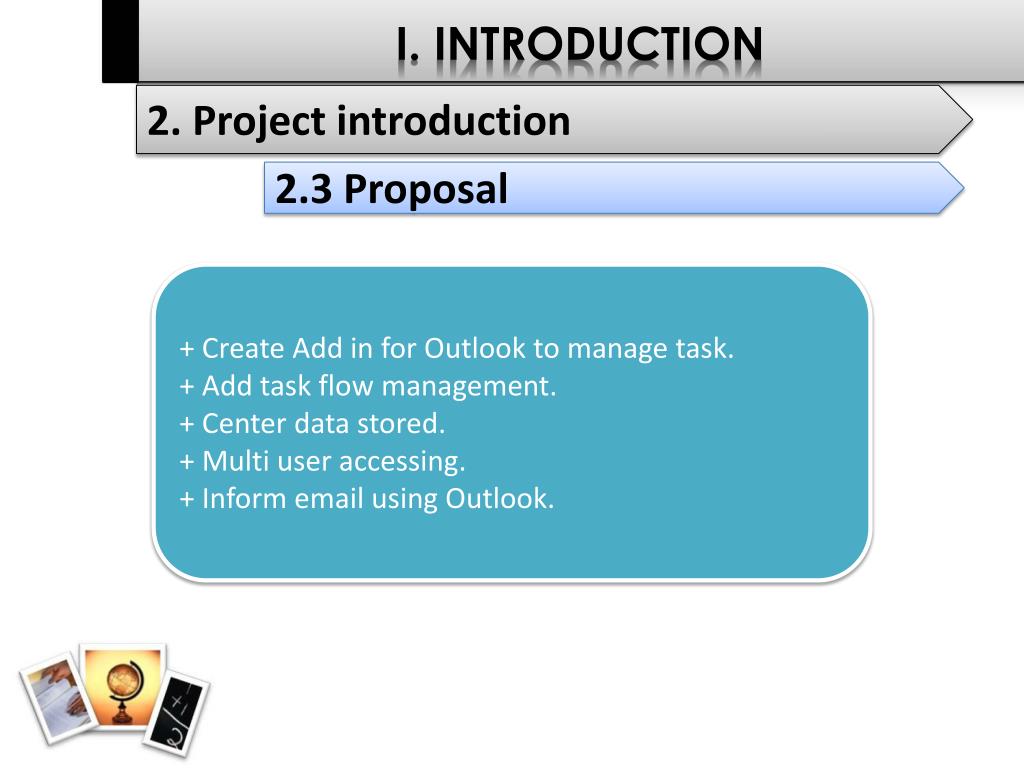 I. INTRODUCTION

2. Project introduction

2.3 Proposal

+ Create Add in for Outlook to manage task.
+ Add task flow management.
+ Center data stored.
+ Multi user accessing.
+ Inform email using Outlook.